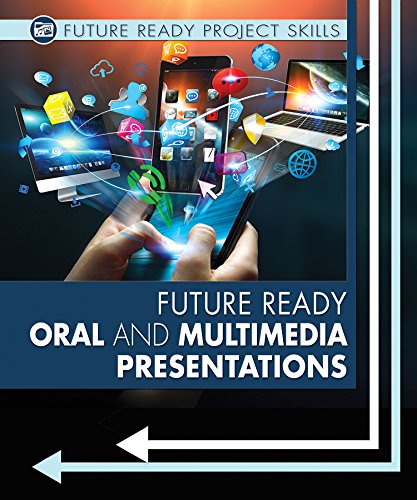 FUTURE READY PROJECT SKILLS

FUTURE READY
ORAL AND MULTIMEDIA PRESENTATIONS